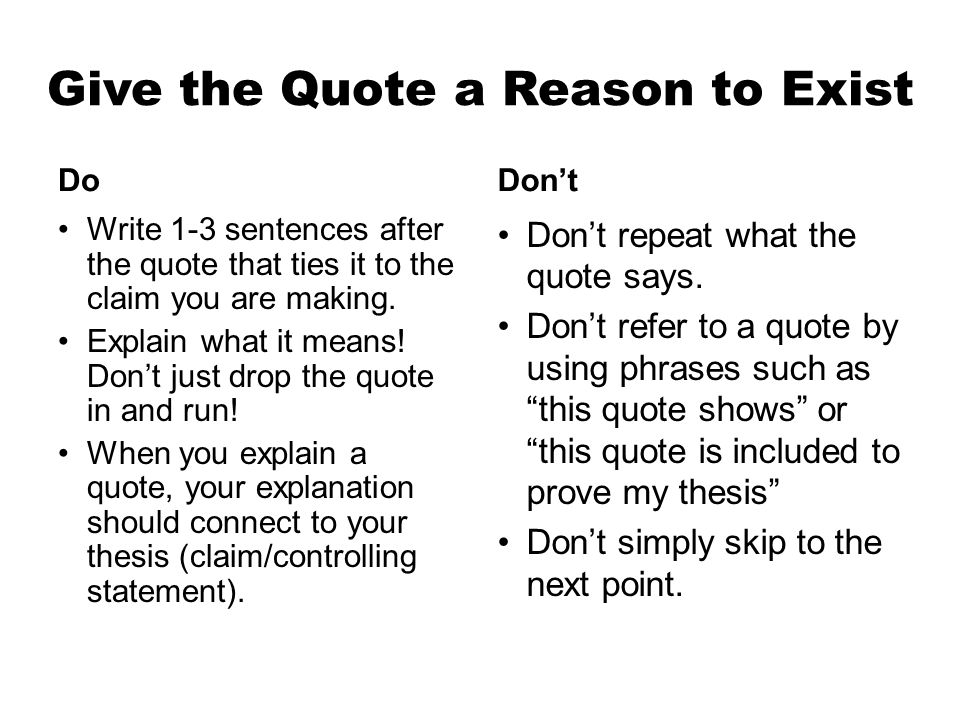 Give the Quote a Reason to Exist

Do

• Write 1-3 sentences after the quote that ties it to the claim you are making.
• Explain what it means! Don’t just drop the quote in and run!
• When you explain a quote, your explanation should connect to your thesis (claim/controlling statement).

Don’t

• Don’t repeat what the quote says.
• Don’t refer to a quote by using phrases such as “this quote shows” or “this quote is included to prove my thesis”
• Don’t simply skip to the next point.